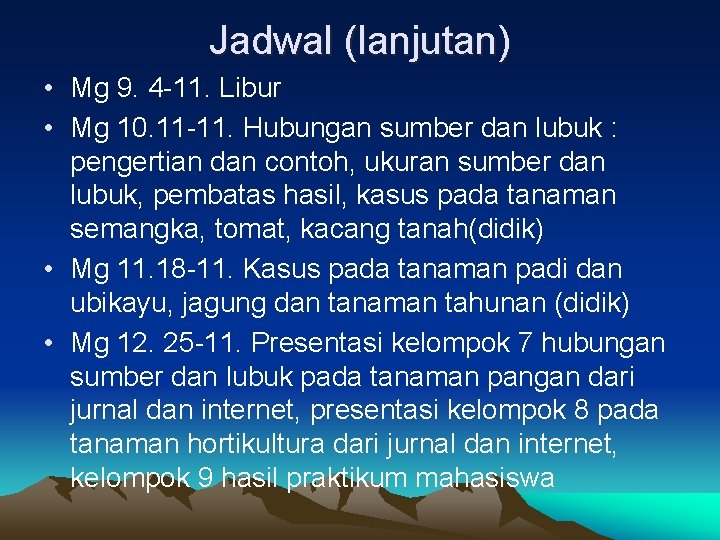 Jadwal (lanjutan)

• Mg 9. 4-11. Libur
• Mg 10.11-11. Hubungan sumber dan lubuk : pengertian dan contoh, ukuran sumber dan lubuk, pembatas hasil, kasus pada tanaman semangka, tomat, kacang tanah(didik)
• Mg 11.18-11. Kasus pada tanaman padi dan ubikayu, jagung dan tanaman tahunan (didik)
• Mg 12. 25-11. Presentasi kelompok 7 hubungan sumber dan lubuk pada tanaman pangan dari jurnal dan internet, presentasi kelompok 8 pada tanaman hortikultura dari jurnal dan internet, kelompok 9 hasil praktikum mahasiswa